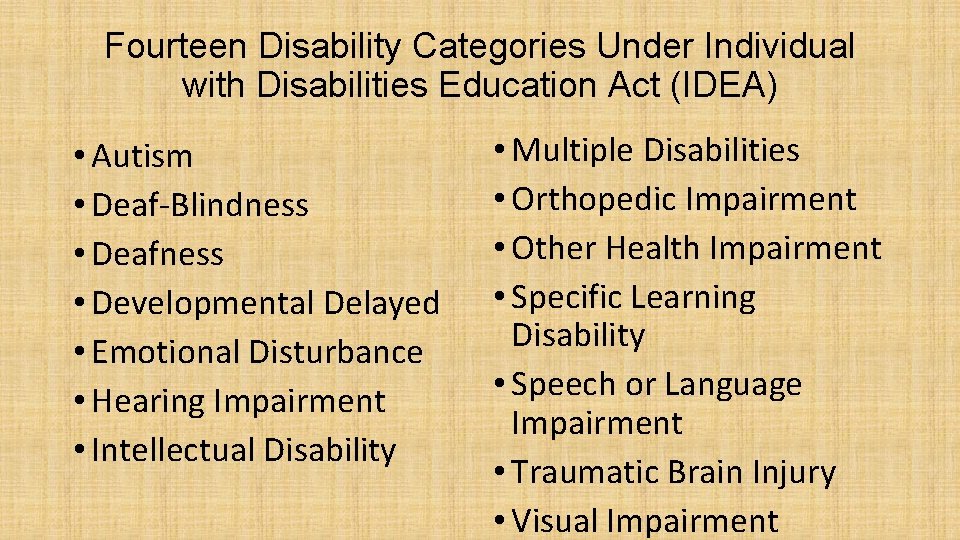 Fourteen Disability Categories Under Individual with Disabilities Education Act (IDEA)

• Autism
• Deaf-Blindness
• Deafness
• Developmental Delayed
• Emotional Disturbance
• Hearing Impairment
• Intellectual Disability

• Multiple Disabilities
• Orthopedic Impairment
• Other Health Impairment
• Specific Learning Disability
• Speech or Language Impairment
• Traumatic Brain Injury
• Visual Impairment